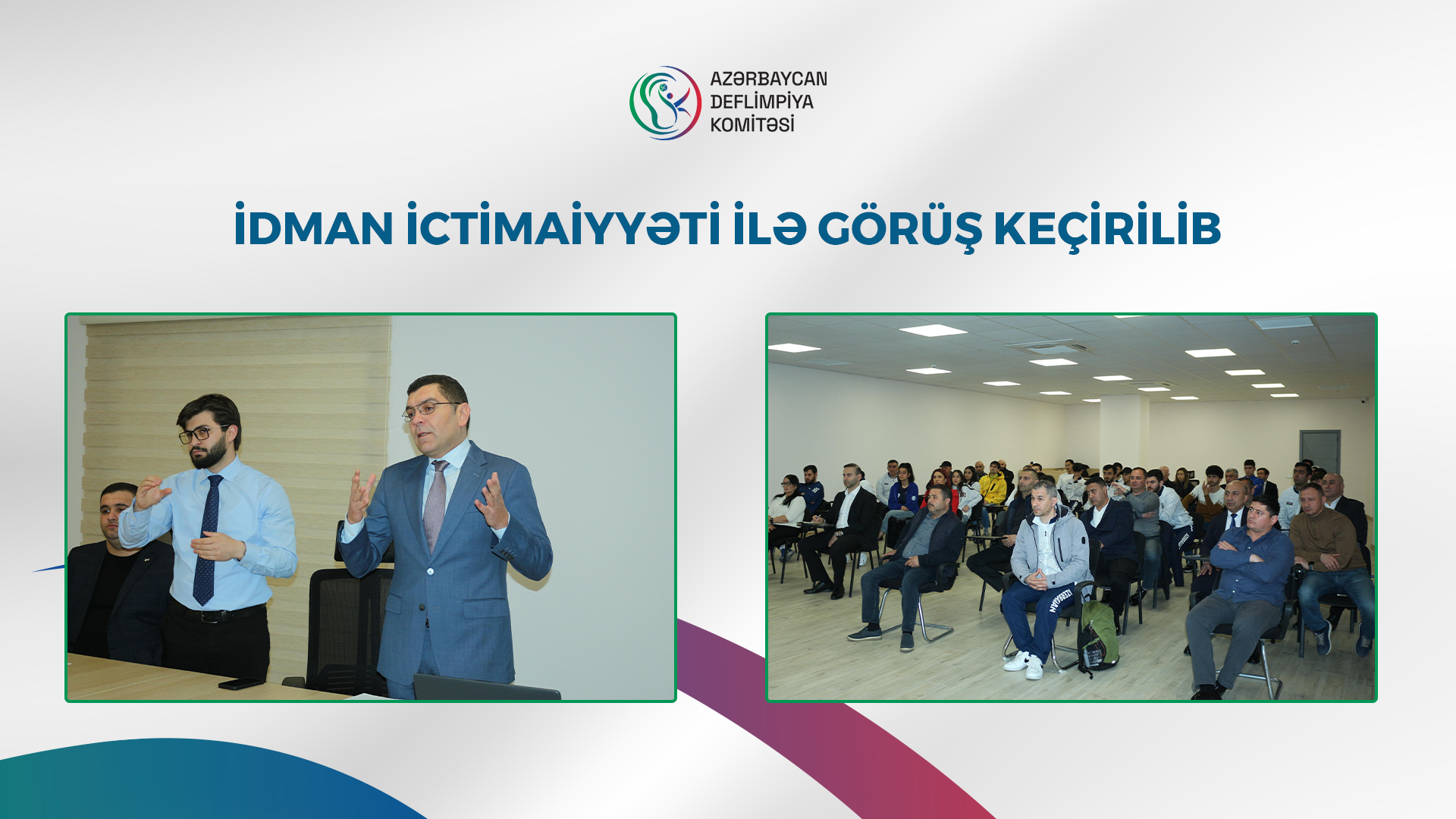 AZƏRBAYCAN
DEFLİMPİYA
KOMİTƏSİ

İDMAN İCTİMAİYYƏTİ İLƏ GÖRÜŞ KEÇİRİLİB